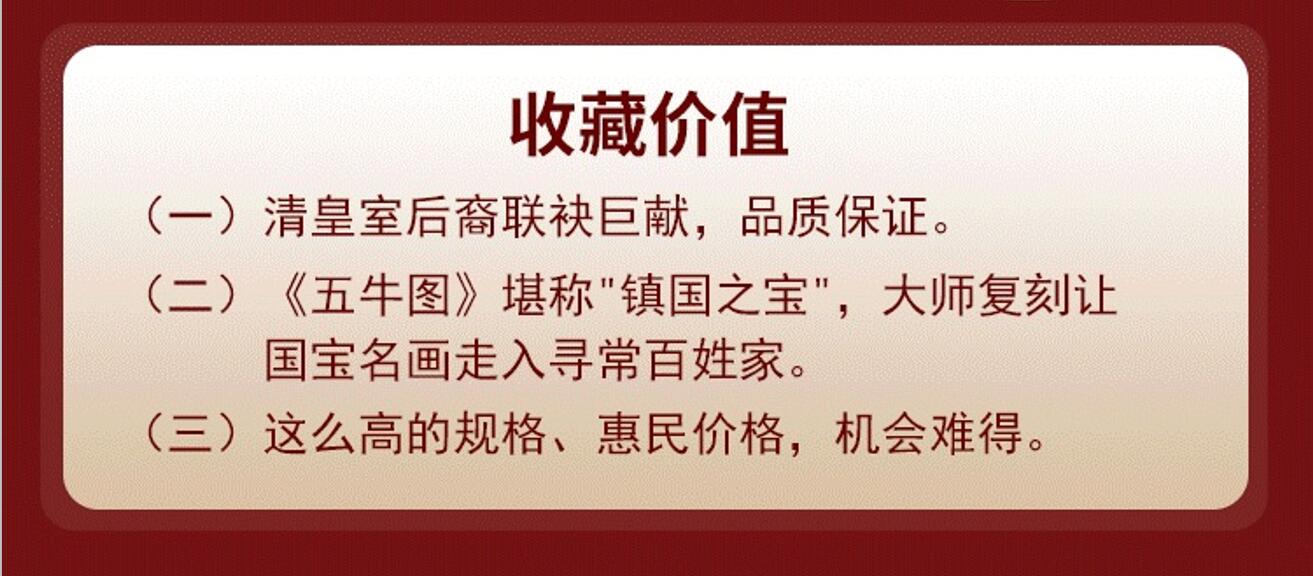 收藏价值

（一）清皇室后裔联袂巨献，品质保证。

（二）《五牛图》堪称"镇国之宝"，大师复刻让国宝名画走入寻常百姓家。

（三）这么高的规格、惠民价格，机会难得。